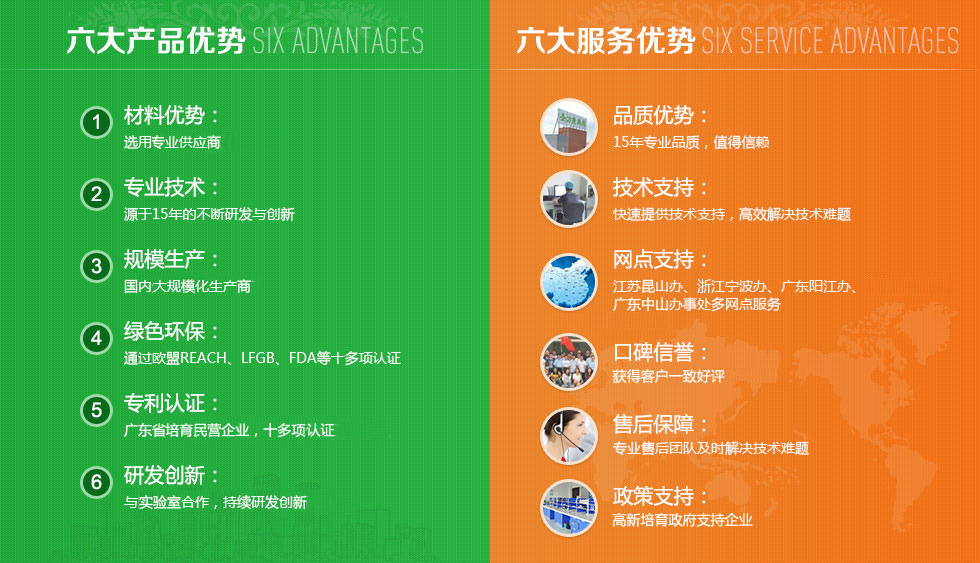 六大产品优势 SIX ADVANTAGES

1 材料优势：
选用专业供应商

2 专业技术：
源于15年的不断研发与创新

3 规模生产：
国内大规模化生产商

4 绿色环保：
通过欧盟REACH、LFGB、FDA等十多项认证

5 专利认证：
广东省培育民营企业，十多项认证

6 研发创新：
与实验室合作，持续研发创新

六大服务优势 SIX SERVICE ADVANTAGES

品质优势：
15年专业品质，值得信赖

技术支持：
快速提供技术支持，高效解决技术难题

网点支持：
江苏昆山办、浙江宁波办、广东阳江办、广东中山办事处多网点服务

口碑信誉：
获得客户一致好评

售后保障：
专业售后团队及时解决技术难题

政策支持：
高新培育政府支持企业